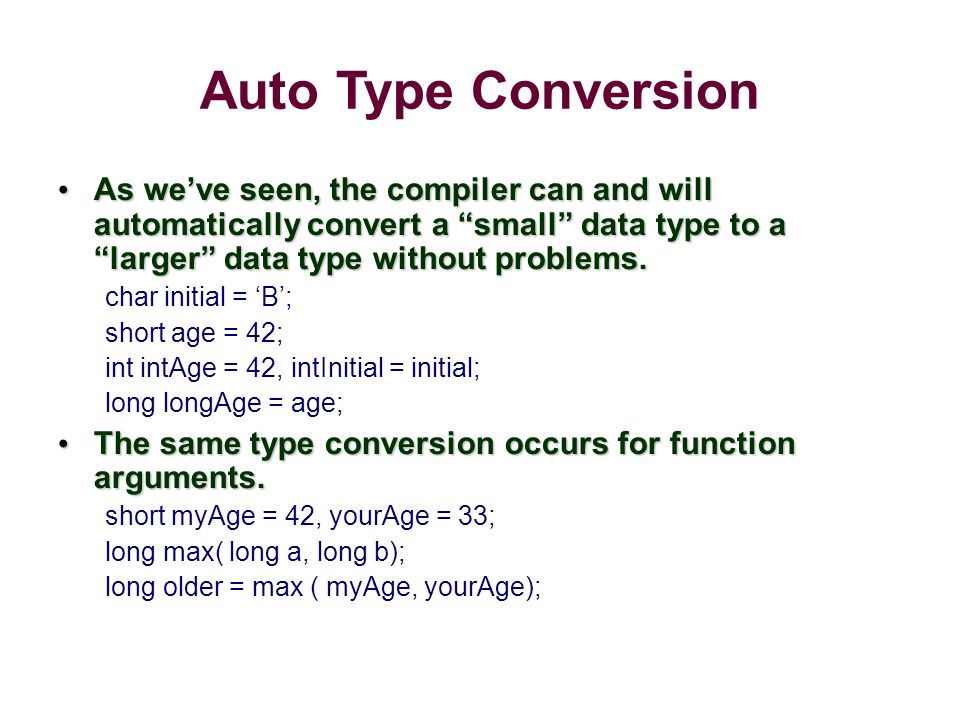 Auto Type Conversion

• As we’ve seen, the compiler can and will automatically convert a “small” data type to a “larger” data type without problems.

char initial = ‘B’;
short age = 42;
int intAge = 42, intInitial = initial;
long longAge = age;

• The same type conversion occurs for function arguments.

short myAge = 42, yourAge = 33;
long max( long a, long b);
long older = max ( myAge, yourAge);